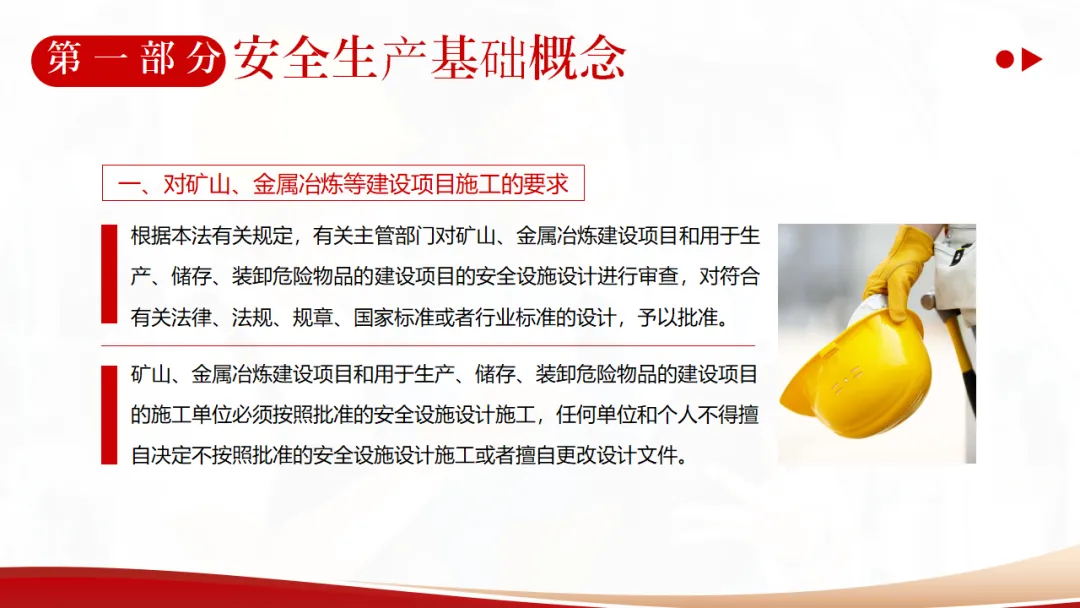 第一部分 安全生产基础概念

一、对矿山、金属冶炼等建设项目施工的要求

根据本法有关规定，有关主管部门对矿山、金属冶炼建设项目和用于生产、储存、装卸危险物品的建设项目的安全设施设计进行审查，对符合有关法律、法规、规章、国家标准或者行业标准的设计，予以批准。

矿山、金属冶炼建设项目和用于生产、储存、装卸危险物品的建设项目的施工单位必须按照批准的安全设施设计施工，任何单位和个人不得擅自决定不按照批准的安全设施设计施工或者擅自更改设计文件。